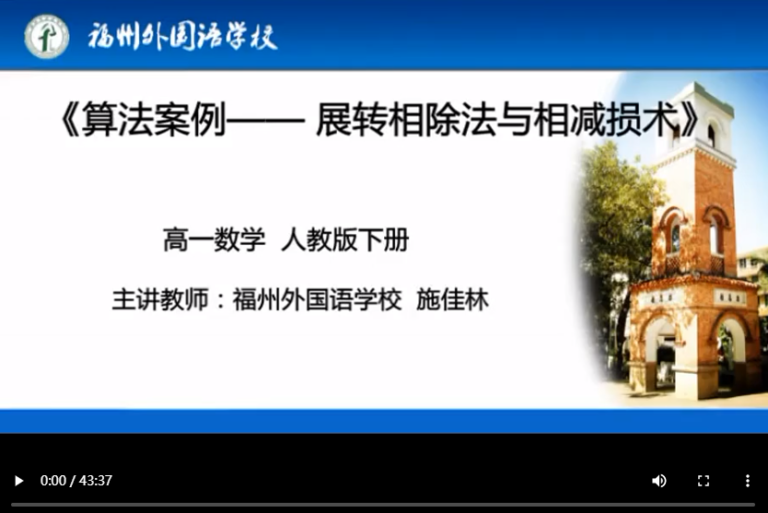 福州外国语学校

《算法案例—— 展转相除法与相减损术》

高一数学 人教版下册

主讲教师：福州外国语学校 施佳林

0:00 / 43:37